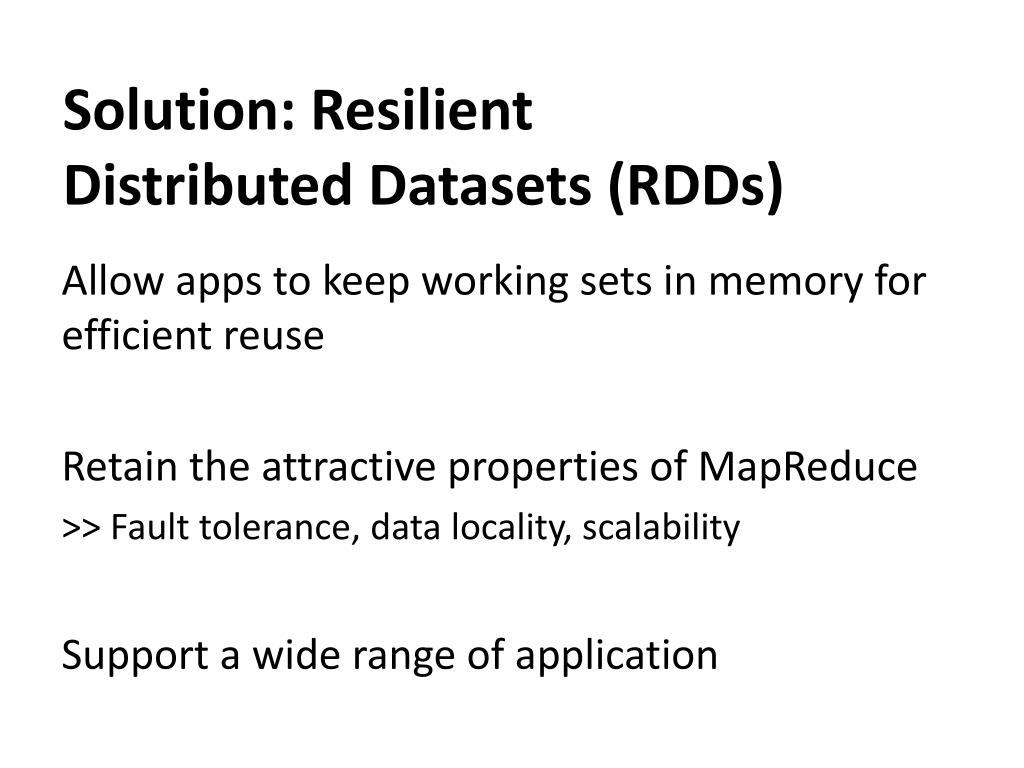 Solution: Resilient
Distributed Datasets (RDDs)

Allow apps to keep working sets in memory for efficient reuse

Retain the attractive properties of MapReduce
>> Fault tolerance, data locality, scalability

Support a wide range of application